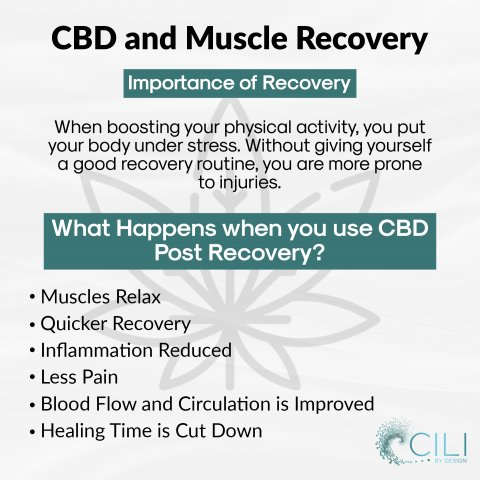 CBD and Muscle Recovery

Importance of Recovery

When boosting your physical activity, you put your body under stress. Without giving yourself a good recovery routine, you are more prone to injuries.

What Happens when you use CBD Post Recovery?

• Muscles Relax
• Quicker Recovery
• Inflammation Reduced
• Less Pain
• Blood Flow and Circulation is Improved
• Healing Time is Cut Down

CILI
BY DESIGN